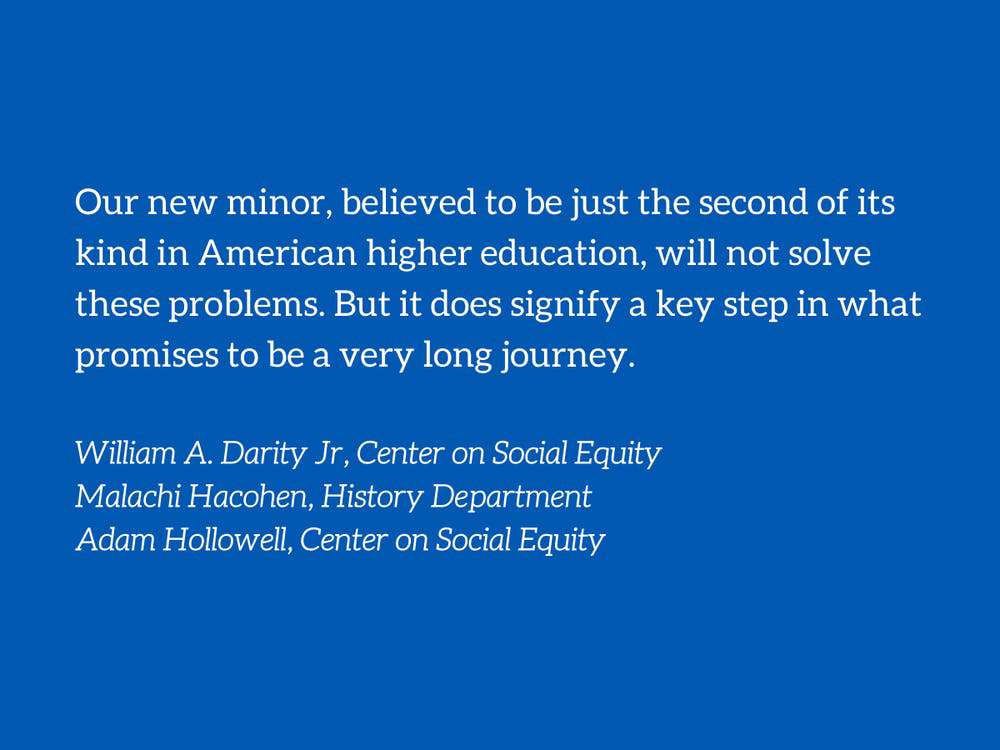 Our new minor, believed to be just the second of its kind in American higher education, will not solve these problems. But it does signify a key step in what promises to be a very long journey.

William A. Darity Jr, Center on Social Equity
Malachi Hacohen, History Department
Adam Hollowell, Center on Social Equity